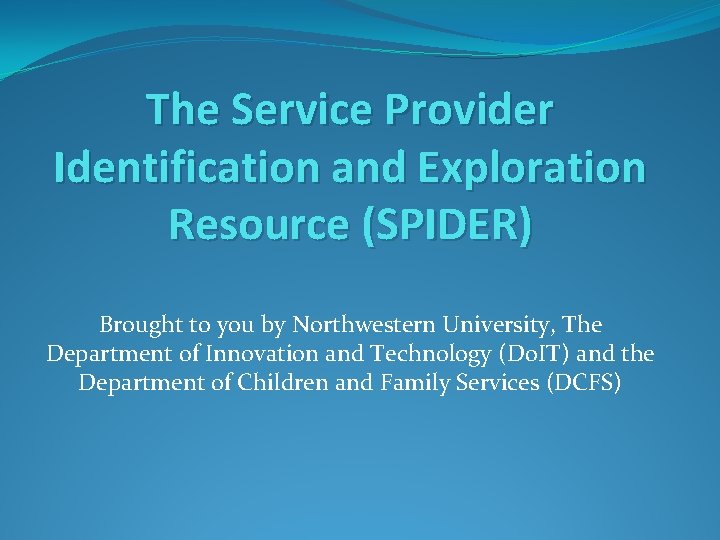 The Service Provider Identification and Exploration Resource (SPIDER)

Brought to you by Northwestern University, The Department of Innovation and Technology (DoIT) and the Department of Children and Family Services (DCFS)